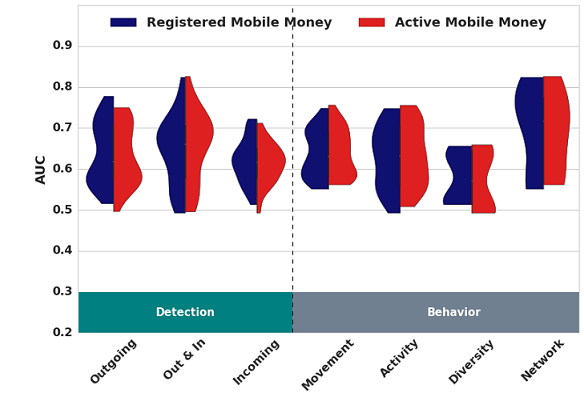 Registered Mobile Money
Active Mobile Money

AUC

0.9
0.8
0.7
0.6
0.5
0.4
0.3
0.2

Detection
Behavior

Outgoing
Out & In
Incoming
Movement
Activity
Diversity
Network